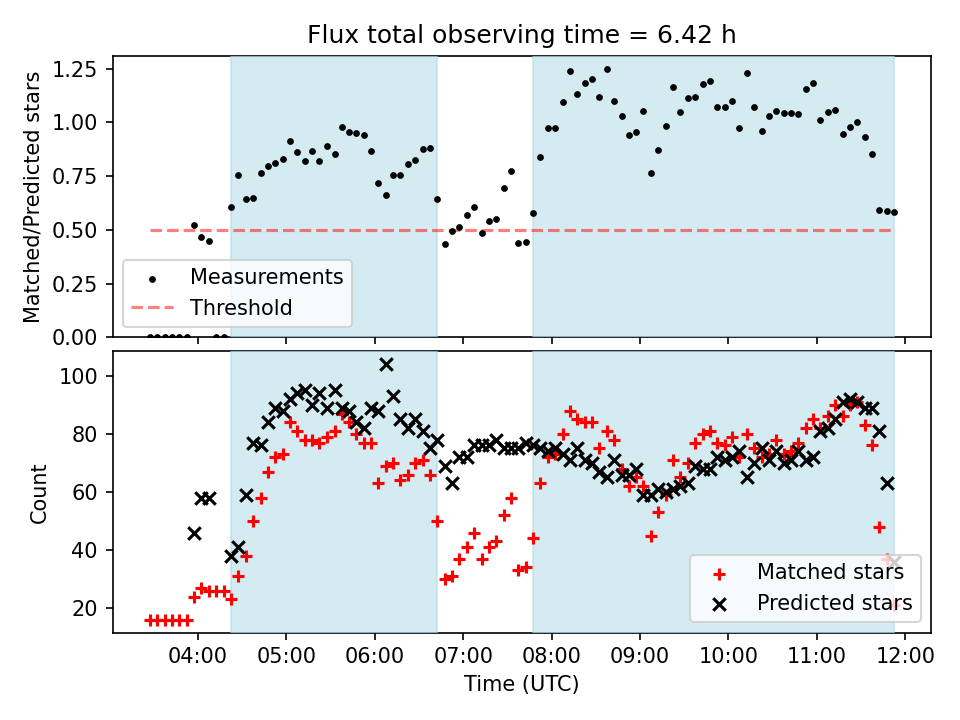 Flux total observing time = 6.42 h

Matched/Predicted stars

1.25
1.00
0.75
0.50
0.25
0.00

Measurements
Threshold

Count

100
80
60
40
20

Matched stars
Predicted stars

04:00 05:00 06:00 07:00 08:00 09:00 10:00 11:00 12:00

Time (UTC)